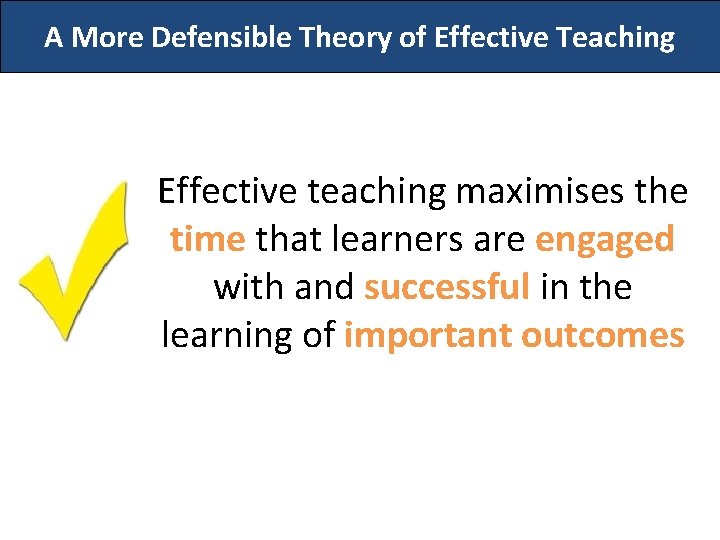 A More Defensible Theory of Effective Teaching

Effective teaching maximises the time that learners are engaged with and successful in the learning of important outcomes